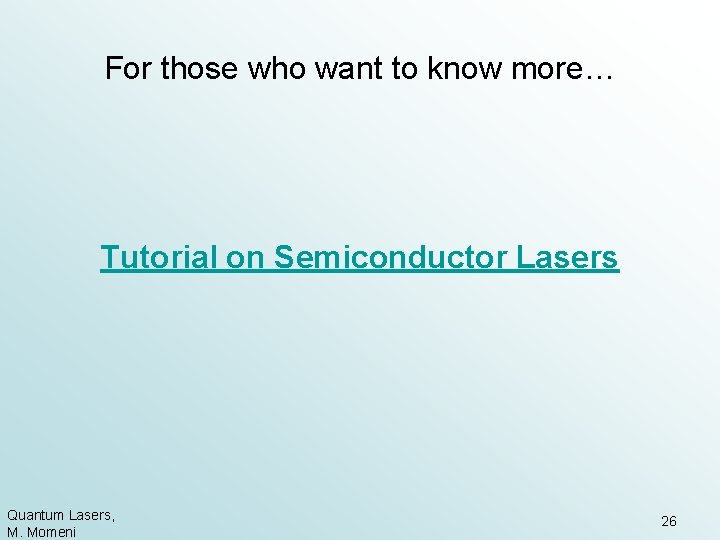 For those who want to know more…

Tutorial on Semiconductor Lasers

Quantum Lasers,
M. Momeni

26